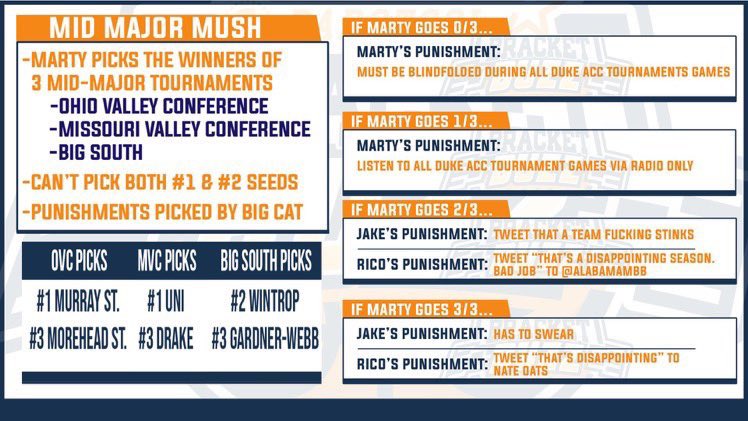 MID MAJOR MUSH

-MARTY PICKS THE WINNERS OF 3 MID-MAJOR TOURNAMENTS
-OHIO VALLEY CONFERENCE
-MISSOURI VALLEY CONFERENCE
-BIG SOUTH
-CAN'T PICK BOTH #1 & #2 SEEDS
-PUNISHMENTS PICKED BY BIG CAT

| OVC PICKS | MVC PICKS | BIG SOUTH PICKS |
|---|---|---|
| #1 MURRAY ST. | #1 UNI | #2 WINTROP |
| #3 MOREHEAD ST. | #3 DRAKE | #3 GARDNER-WEBB |

IF MARTY GOES 0/3...
MARTY'S PUNISHMENT:
MUST BE BLINDFOLDED DURING ALL DUKE ACC TOURNAMENTS GAMES

IF MARTY GOES 1/3...
MARTY'S PUNISHMENT:
LISTEN TO ALL DUKE ACC TOURNAMENT GAMES VIA RADIO ONLY

IF MARTY GOES 2/3...
JAKE'S PUNISHMENT: TWEET THAT A TEAM FUCKING STINKS
RICO'S PUNISHMENT: TWEET "THAT'S A DISAPPOINTING SEASON. BAD JOB" TO @ALABAMAMBB

IF MARTY GOES 3/3...
JAKE'S PUNISHMENT: HAS TO SWEAR
RICO'S PUNISHMENT: TWEET "THAT'S DISAPPOINTING" TO NATE OATS